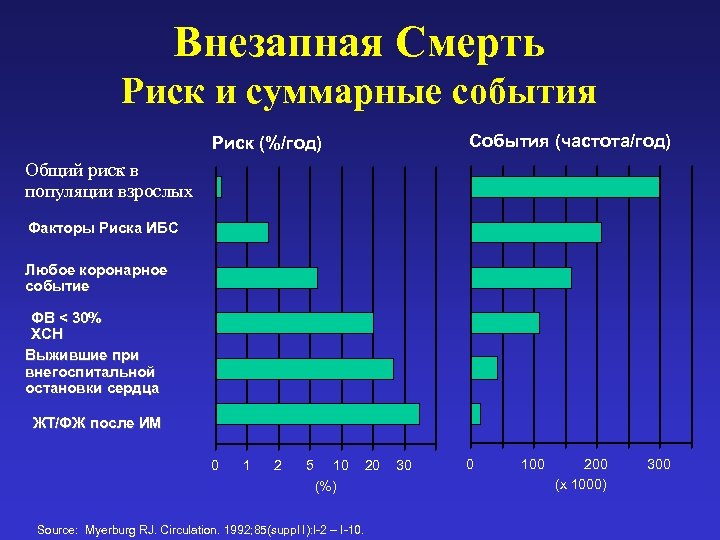 Внезапная Смерть
Риск и суммарные события

Риск (%/год)

События (частота/год)

Общий риск в популяции взрослых

Факторы Риска ИБС

Любое коронарное событие

ФВ < 30%
ХСН

Выжившие при внегоспитальной остановки сердца

ЖТ/ФЖ после ИМ

0 1 2 5 10 20 30
(%)

0 100 200 300
(x 1000)

Source: Myerburg RJ. Circulation. 1992;85(suppl I):I-2 – I-10.